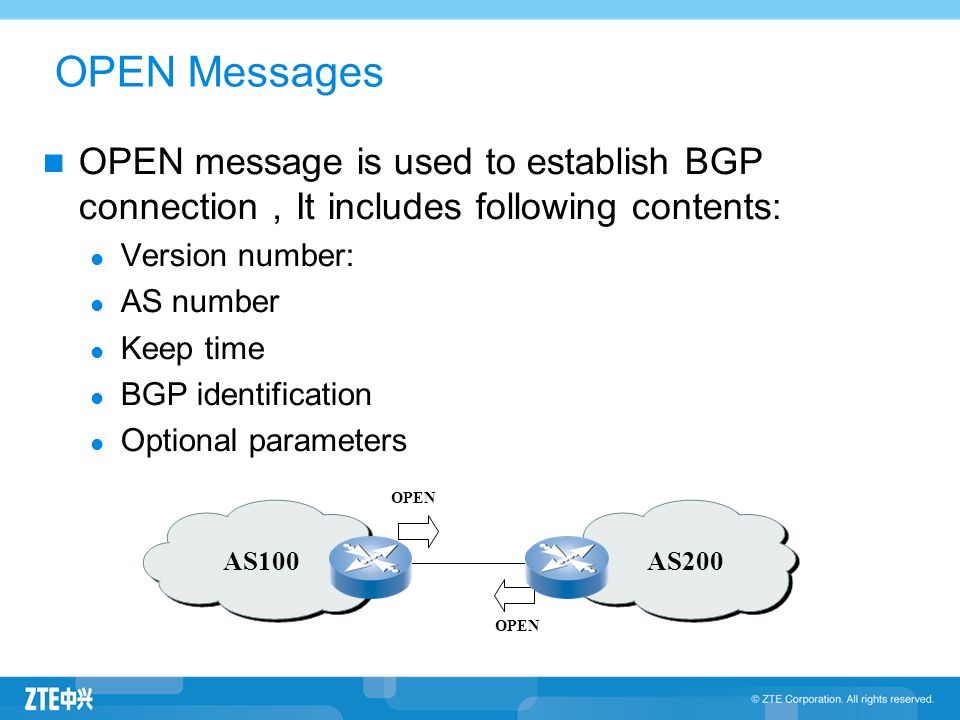 OPEN Messages

OPEN message is used to establish BGP connection , It includes following contents:

Version number:

AS number

Keep time

BGP identification

Optional parameters

OPEN

AS100

AS200

OPEN

ZTE中兴

© ZTE Corporation. All rights reserved.